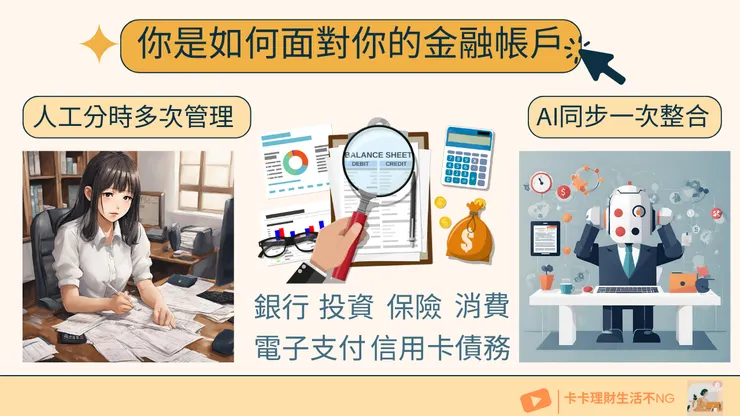 你是如何面對你的金融帳戶

人工分時多次管理

AI同步一次整合

BALANCE SHEET
DEBIT CREDIT

銀行 投資 保險 消費
電子支付 信用卡債務

卡卡理財生活不NG